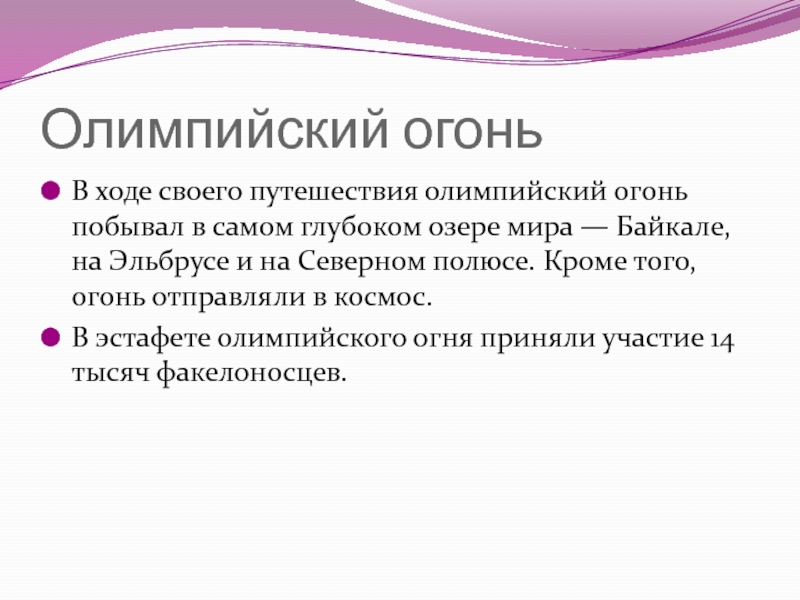 Олимпийский огонь

В ходе своего путешествия олимпийский огонь побывал в самом глубоком озере мира — Байкале, на Эльбрусе и на Северном полюсе. Кроме того, огонь отправляли в космос.

В эстафете олимпийского огня приняли участие 14 тысяч факелоносцев.